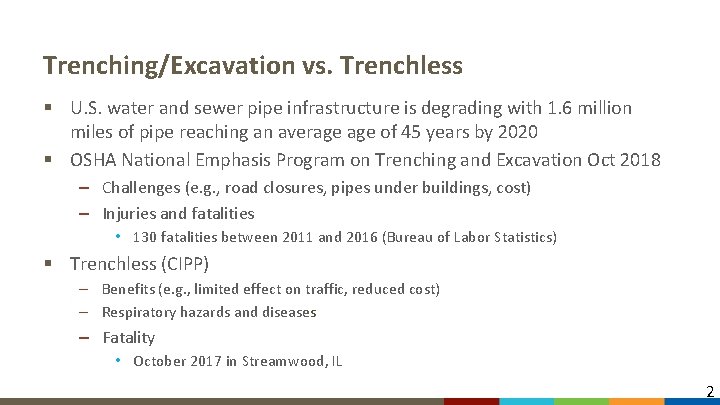 Trenching/Excavation vs. Trenchless

▪ U.S. water and sewer pipe infrastructure is degrading with 1.6 million miles of pipe reaching an average age of 45 years by 2020

▪ OSHA National Emphasis Program on Trenching and Excavation Oct 2018

– Challenges (e.g., road closures, pipes under buildings, cost)

– Injuries and fatalities

• 130 fatalities between 2011 and 2016 (Bureau of Labor Statistics)

▪ Trenchless (CIPP)

– Benefits (e.g., limited effect on traffic, reduced cost)

– Respiratory hazards and diseases

– Fatality

• October 2017 in Streamwood, IL

2